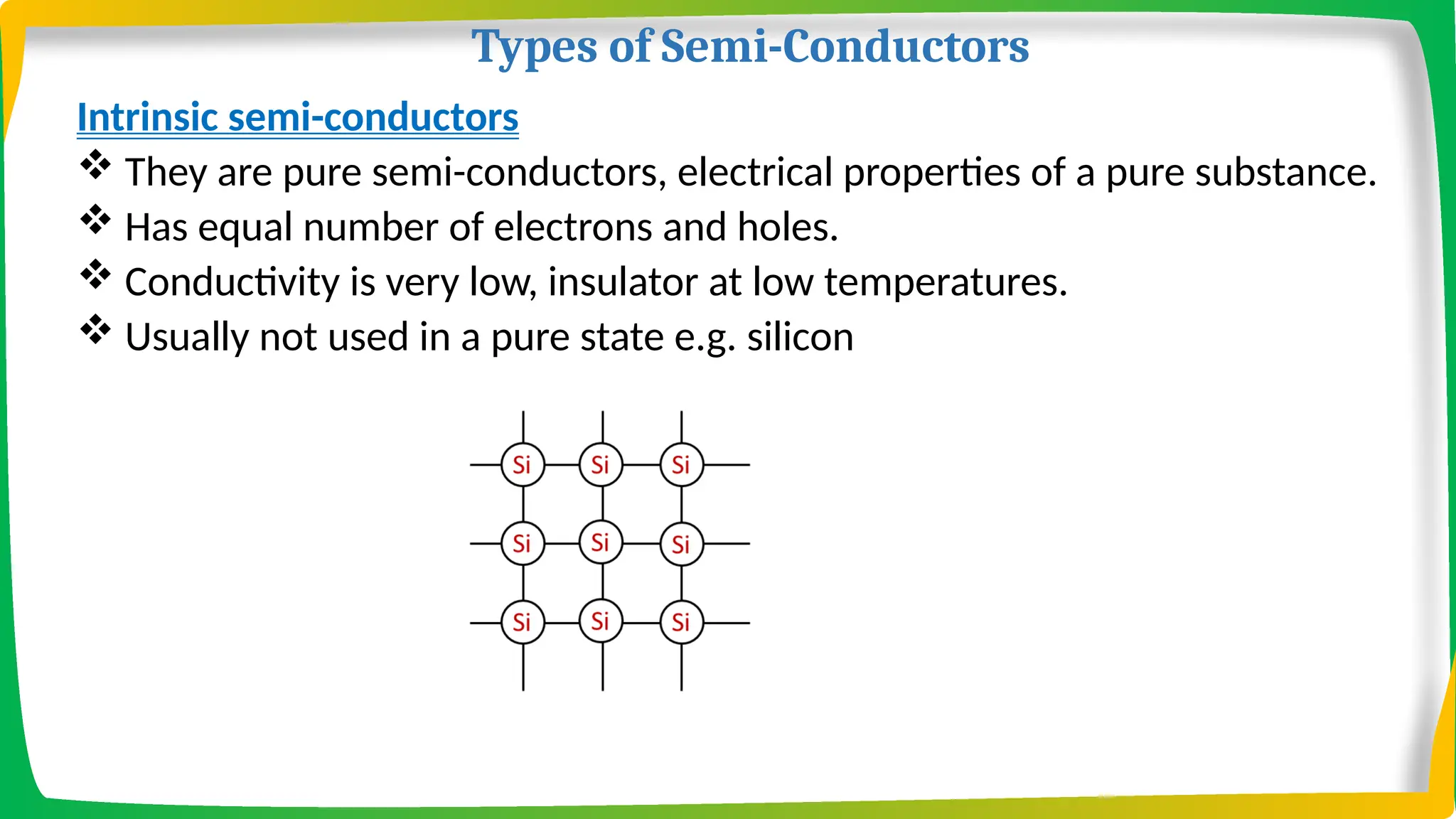 Types of Semi-Conductors

Intrinsic semi-conductors

❖ They are pure semi-conductors, electrical properties of a pure substance.

❖ Has equal number of electrons and holes.

❖ Conductivity is very low, insulator at low temperatures.

❖ Usually not used in a pure state e.g. silicon

Si Si Si
Si Si Si
Si Si Si